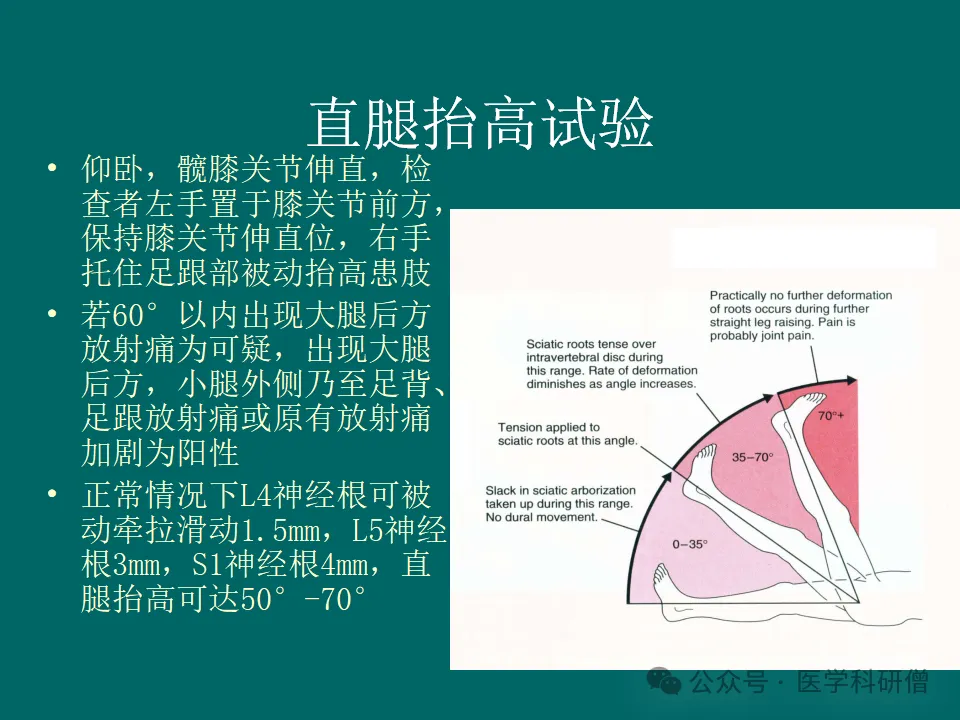 直腿抬高试验

• 仰卧，髋膝关节伸直，检查者左手置于膝关节前方，保持膝关节伸直位，右手托住足跟部被动抬高患肢

• 若60°以内出现大腿后方放射痛为可疑，出现大腿后方，小腿外侧乃至足背、足跟放射痛或原有放射痛加剧为阳性

• 正常情况下L4神经根可被动牵拉滑动1.5mm，L5神经根3mm，S1神经根4mm，直腿抬高可达50°-70°

Practically no further deformation of roots occurs during further straight leg raising. Pain is probably joint pain.

Sciatic roots tense over intravertebral disc during this range. Rate of deformation diminishes as angle increases.

Tension applied to sciatic roots at this angle.

Slack in sciatic arborization taken up during this range. No dural movement.

70°+

35–70°

0–35°

公众号 · 医学科研僧